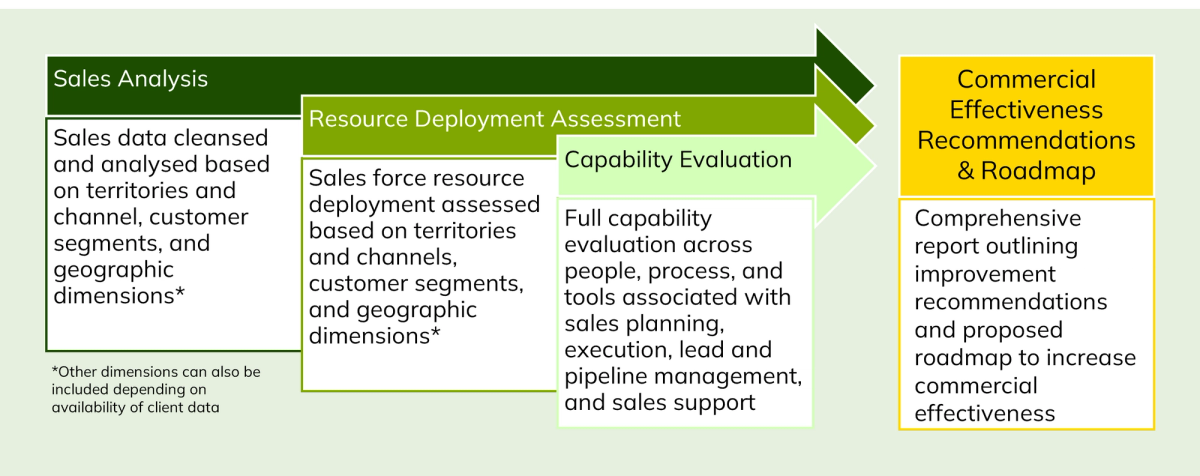 Sales Analysis

Sales data cleansed and analysed based on territories and channel, customer segments, and geographic dimensions*

*Other dimensions can also be included depending on availability of client data

Resource Deployment Assessment

Sales force resource deployment assessed based on territories and channels, customer segments, and geographic dimensions*

Capability Evaluation

Full capability evaluation across people, process, and tools associated with sales planning, execution, lead and pipeline management, and sales support

Commercial Effectiveness Recommendations & Roadmap

Comprehensive report outlining improvement recommendations and proposed roadmap to increase commercial effectiveness